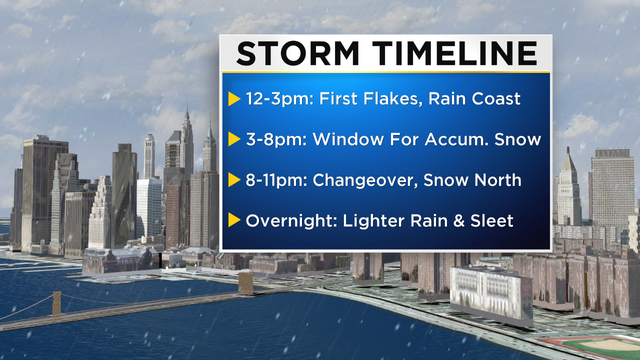 STORM TIMELINE

12-3pm: First Flakes, Rain Coast

3-8pm: Window For Accum. Snow

8-11pm: Changeover, Snow North

Overnight: Lighter Rain & Sleet